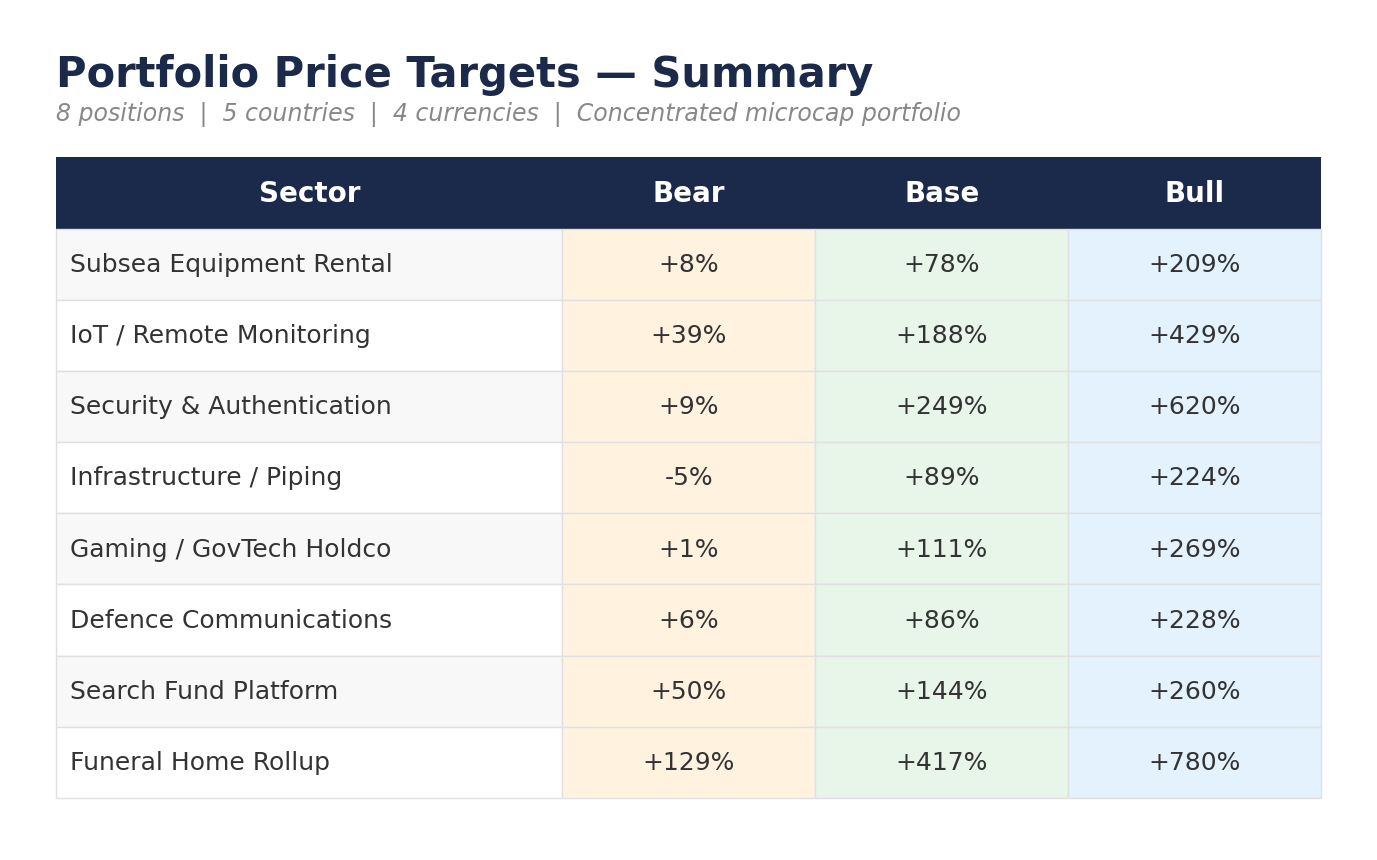 Portfolio Price Targets — Summary

8 positions | 5 countries | 4 currencies | Concentrated microcap portfolio

| Sector | Bear | Base | Bull |
|---|---|---|---|
| Subsea Equipment Rental | +8% | +78% | +209% |
| IoT / Remote Monitoring | +39% | +188% | +429% |
| Security & Authentication | +9% | +249% | +620% |
| Infrastructure / Piping | -5% | +89% | +224% |
| Gaming / GovTech Holdco | +1% | +111% | +269% |
| Defence Communications | +6% | +86% | +228% |
| Search Fund Platform | +50% | +144% | +260% |
| Funeral Home Rollup | +129% | +417% | +780% |